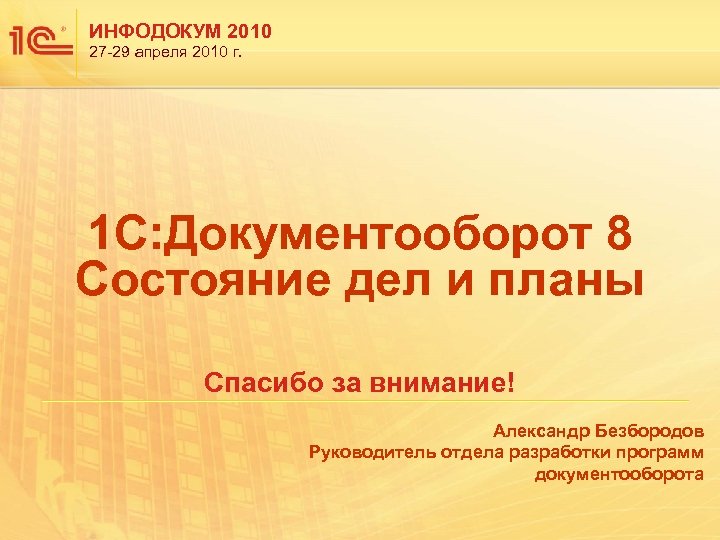 1С

ИНФОДОКУМ 2010
27-29 апреля 2010 г.

1С:Документооборот 8
Состояние дел и планы

Спасибо за внимание!

Александр Безбородов
Руководитель отдела разработки программ документооборота